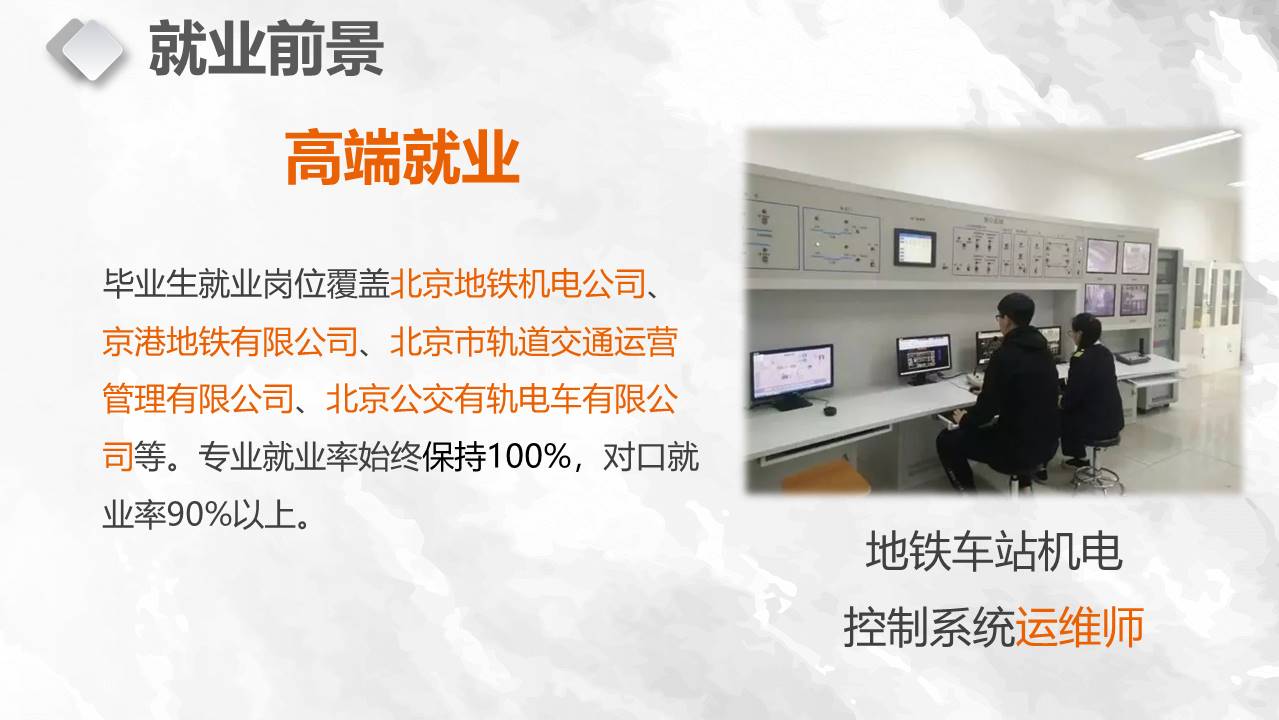 就业前景

高端就业

毕业生就业岗位覆盖北京地铁机电公司、京港地铁有限公司、北京市轨道交通运营管理有限公司、北京公交有轨电车有限公司等。专业就业率始终保持100%，对口就业率90%以上。

地铁车站机电
控制系统运维师